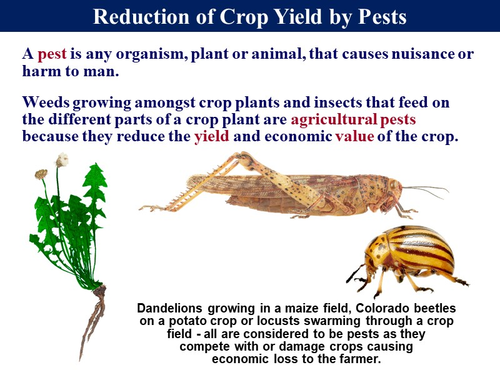 Reduction of Crop Yield by Pests

A pest is any organism, plant or animal, that causes nuisance or harm to man.

Weeds growing amongst crop plants and insects that feed on the different parts of a crop plant are agricultural pests because they reduce the yield and economic value of the crop.

Dandelions growing in a maize field, Colorado beetles on a potato crop or locusts swarming through a crop field - all are considered to be pests as they compete with or damage crops causing economic loss to the farmer.